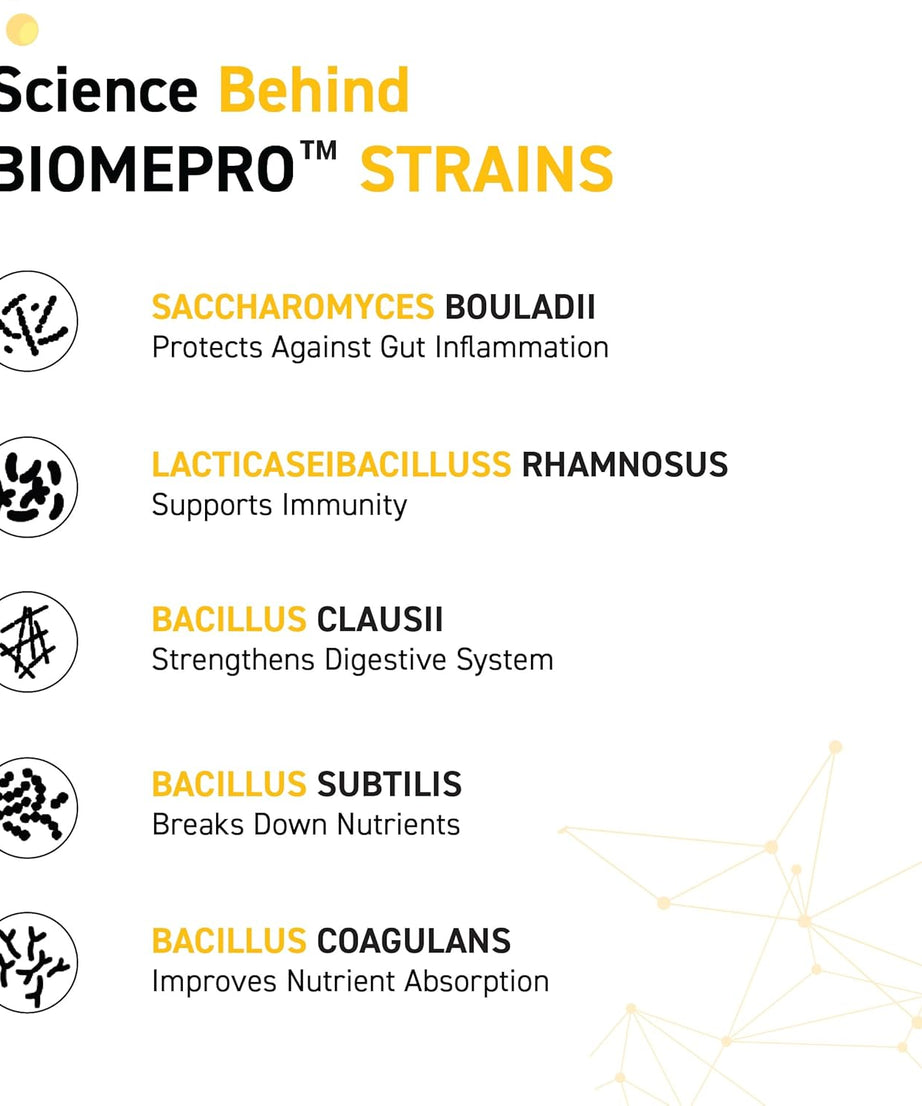 Science Behind
BIOMEPRO™ STRAINS

SACCHAROMYCES BOULADII
Protects Against Gut Inflammation

LACTICASEIBACILLUSS RHAMNOSUS
Supports Immunity

BACILLUS CLAUSII
Strengthens Digestive System

BACILLUS SUBTILIS
Breaks Down Nutrients

BACILLUS COAGULANS
Improves Nutrient Absorption